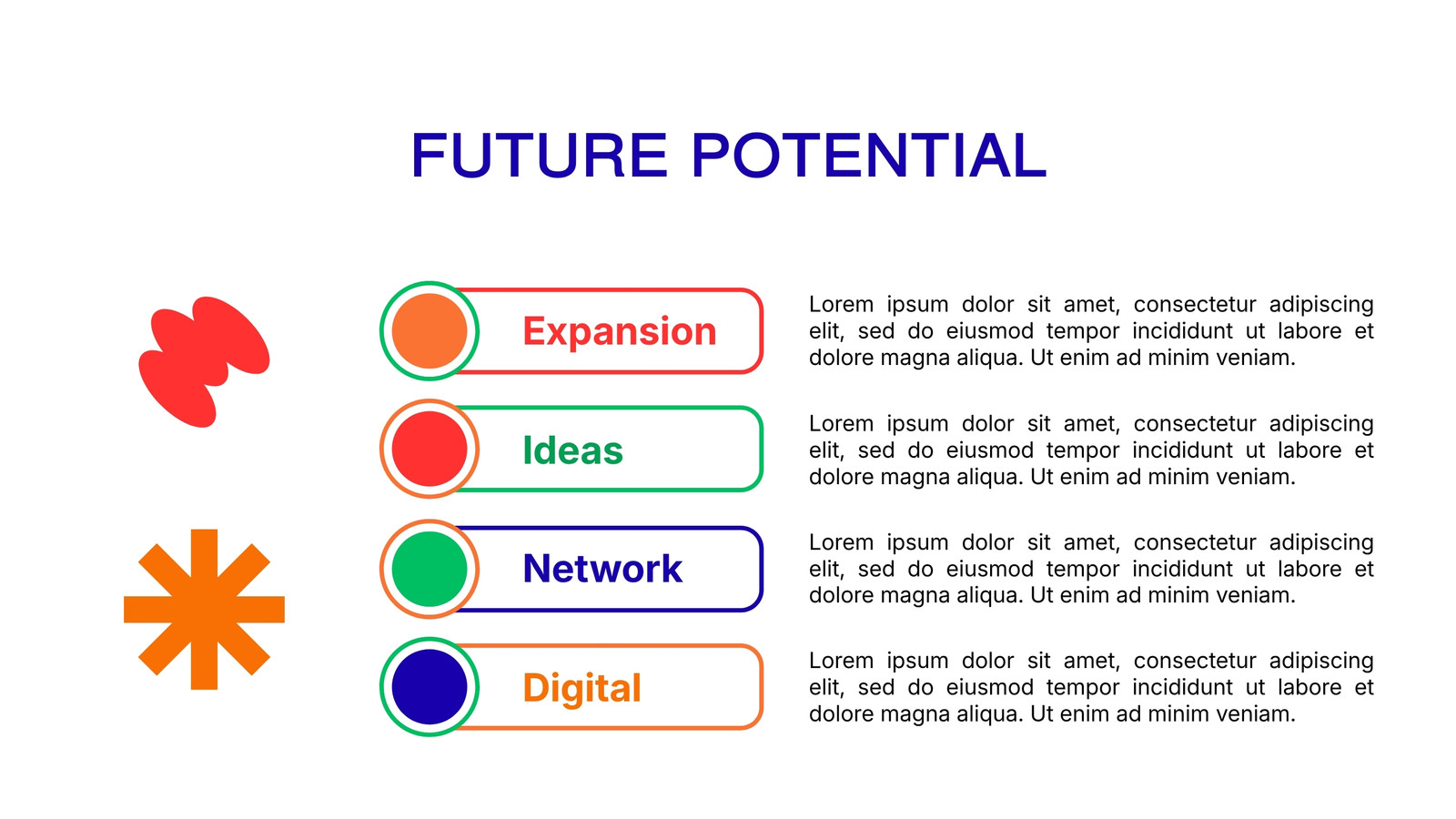 FUTURE POTENTIAL

Expansion

Lorem ipsum dolor sit amet, consectetur adipiscing elit, sed do eiusmod tempor incididunt ut labore et dolore magna aliqua. Ut enim ad minim veniam.

Ideas

Lorem ipsum dolor sit amet, consectetur adipiscing elit, sed do eiusmod tempor incididunt ut labore et dolore magna aliqua. Ut enim ad minim veniam.

Network

Lorem ipsum dolor sit amet, consectetur adipiscing elit, sed do eiusmod tempor incididunt ut labore et dolore magna aliqua. Ut enim ad minim veniam.

Digital

Lorem ipsum dolor sit amet, consectetur adipiscing elit, sed do eiusmod tempor incididunt ut labore et dolore magna aliqua. Ut enim ad minim veniam.